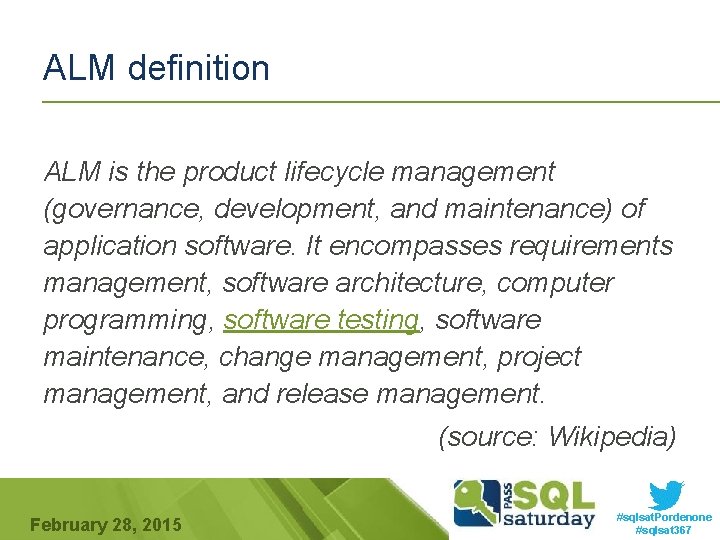 ALM definition

ALM is the product lifecycle management (governance, development, and maintenance) of application software. It encompasses requirements management, software architecture, computer programming, software testing, software maintenance, change management, project management, and release management.

(source: Wikipedia)

February 28, 2015

PASS SQL saturday

#sqlsatPordenone
#sqlsat367